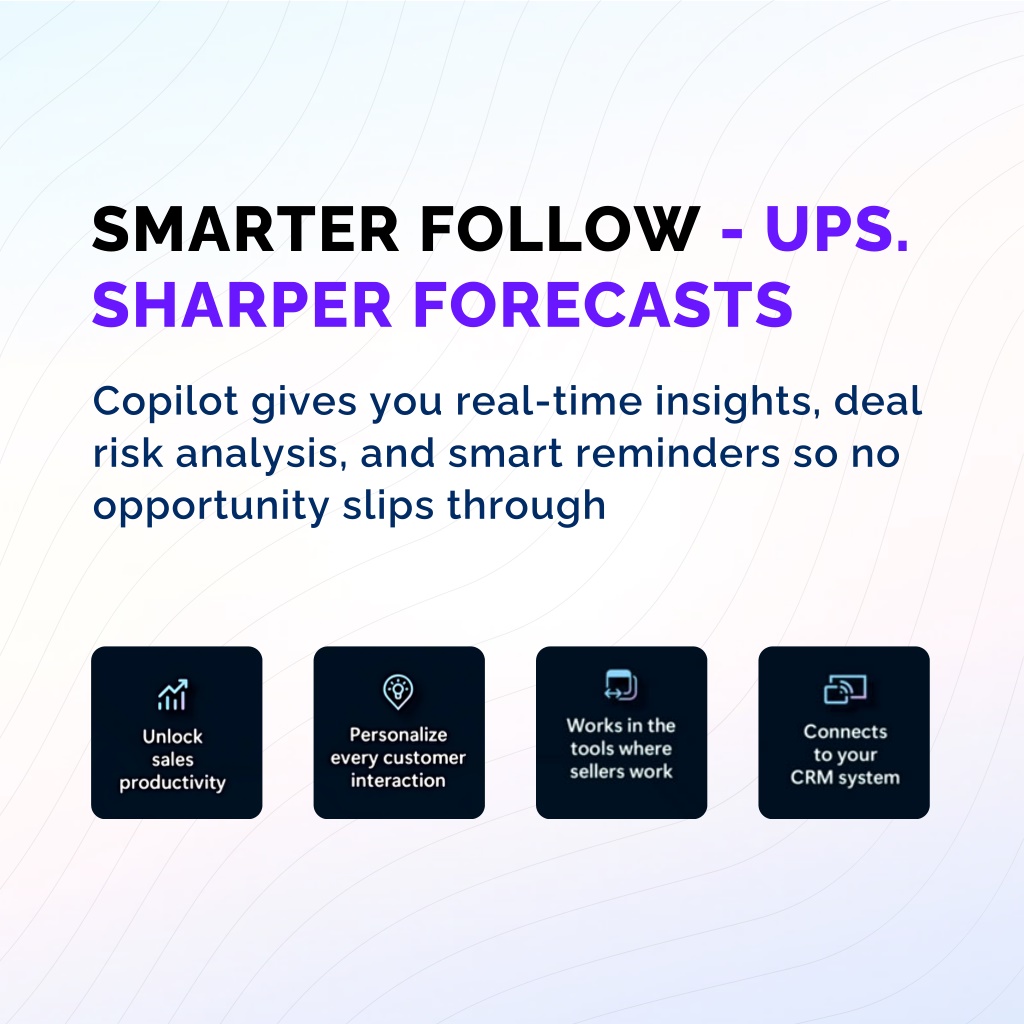 SMARTER FOLLOW - UPS.
SHARPER FORECASTS

Copilot gives you real-time insights, deal risk analysis, and smart reminders so no opportunity slips through

Unlock sales productivity

Personalize every customer interaction

Works in the tools where sellers work

Connects to your CRM system